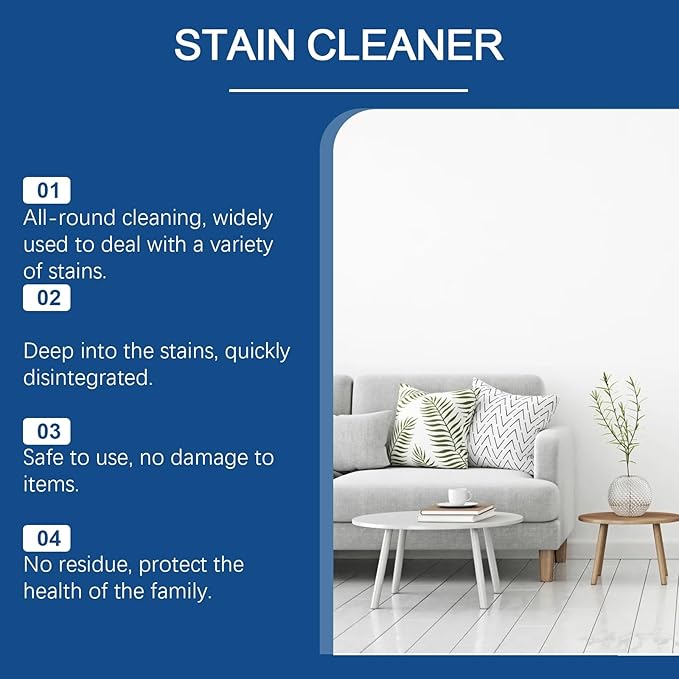 STAIN CLEANER

01
All-round cleaning, widely used to deal with a variety of stains.

02

Deep into the stains, quickly disintegrated.

03
Safe to use, no damage to items.

04
No residue, protect the health of the family.